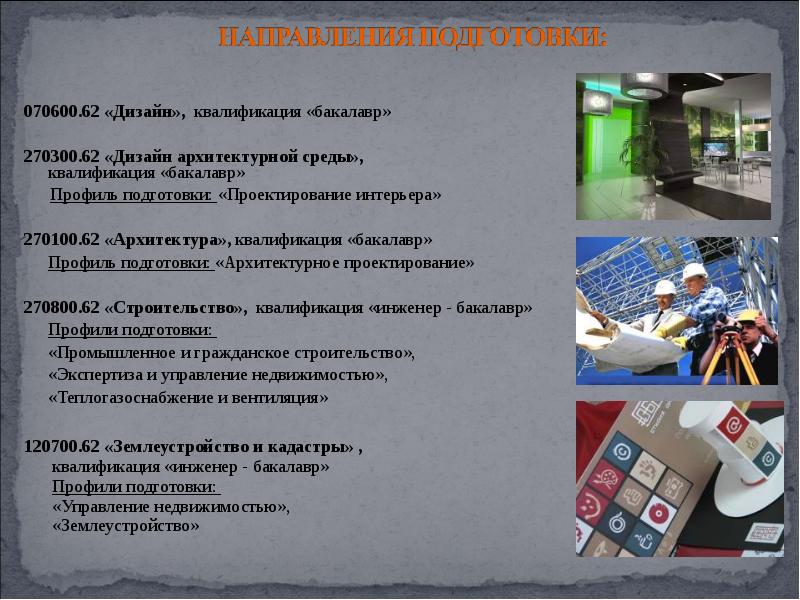 НАПРАВЛЕНИЯ ПОДГОТОВКИ:

070600.62 «Дизайн», квалификация «бакалавр»

270300.62 «Дизайн архитектурной среды», квалификация «бакалавр»
Профиль подготовки: «Проектирование интерьера»

270100.62 «Архитектура», квалификация «бакалавр»
Профиль подготовки: «Архитектурное проектирование»

270800.62 «Строительство», квалификация «инженер - бакалавр»
Профили подготовки:
«Промышленное и гражданское строительство»,
«Экспертиза и управление недвижимостью»,
«Теплогазоснабжение и вентиляция»

120700.62 «Землеустройство и кадастры» , квалификация «инженер - бакалавр»
Профили подготовки:
«Управление недвижимостью»,
«Землеустройство»